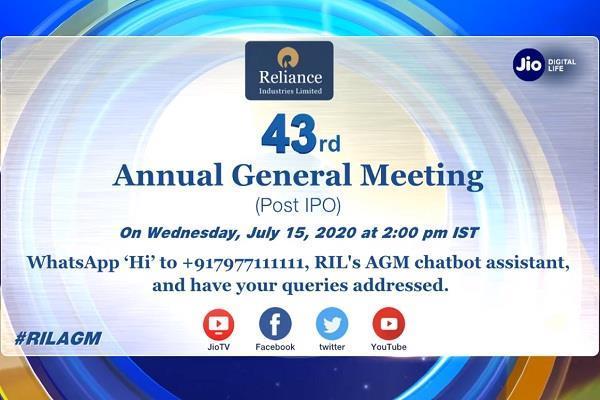 Reliance
Industries Limited

Jio DIGITAL LIFE

43rd
Annual General Meeting
(Post IPO)

On Wednesday, July 15, 2020 at 2:00 pm IST

WhatsApp 'Hi' to +917977111111, RIL's AGM chatbot assistant, and have your queries addressed.

#RILAGM

JioTV Facebook twitter YouTube